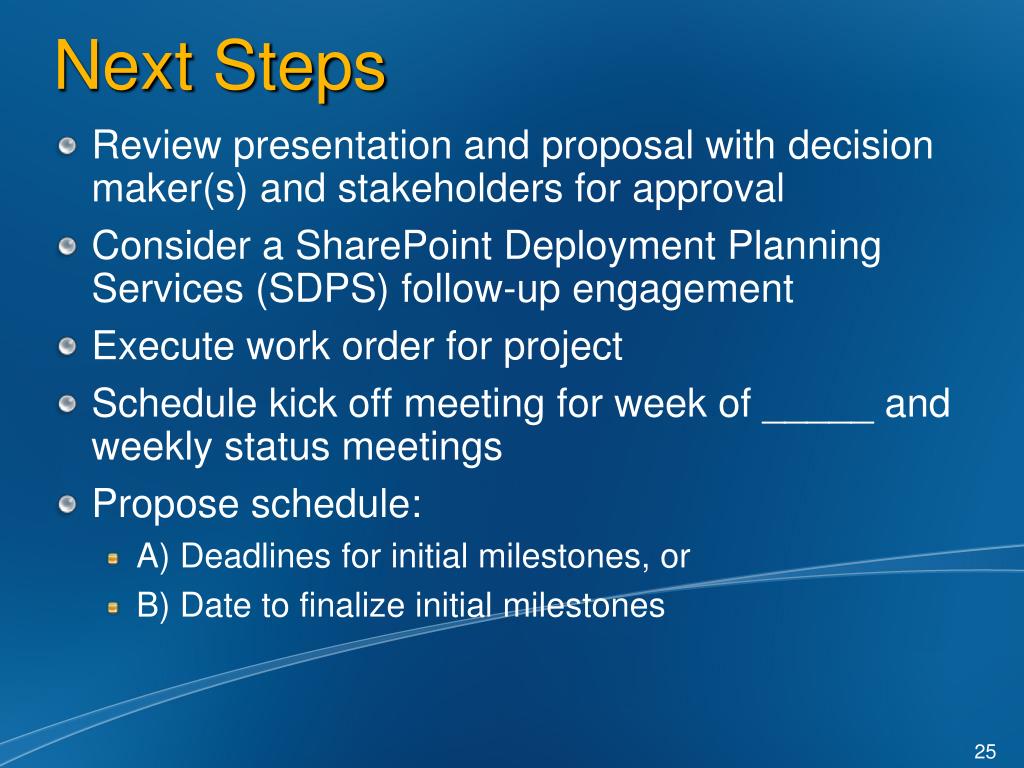 Next Steps

Review presentation and proposal with decision maker(s) and stakeholders for approval

Consider a SharePoint Deployment Planning Services (SDPS) follow-up engagement

Execute work order for project

Schedule kick off meeting for week of _____ and weekly status meetings

Propose schedule:

A) Deadlines for initial milestones, or

B) Date to finalize initial milestones

25